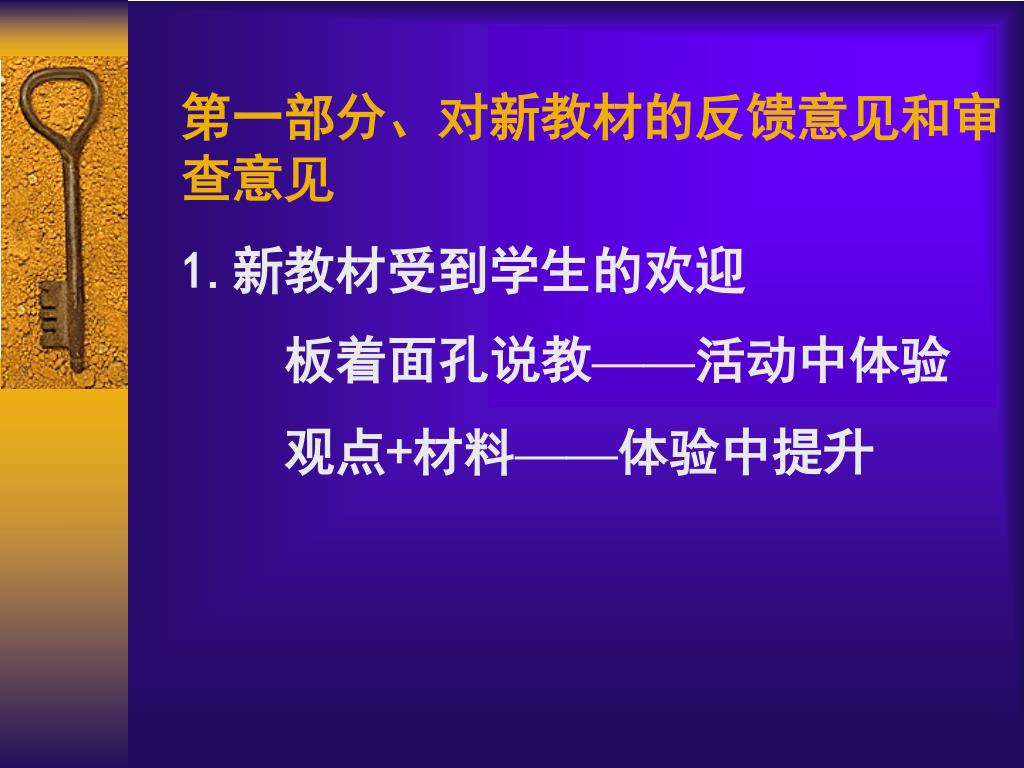 第一部分、对新教材的反馈意见和审查意见

1. 新教材受到学生的欢迎

板着面孔说教——活动中体验

观点+材料——体验中提升